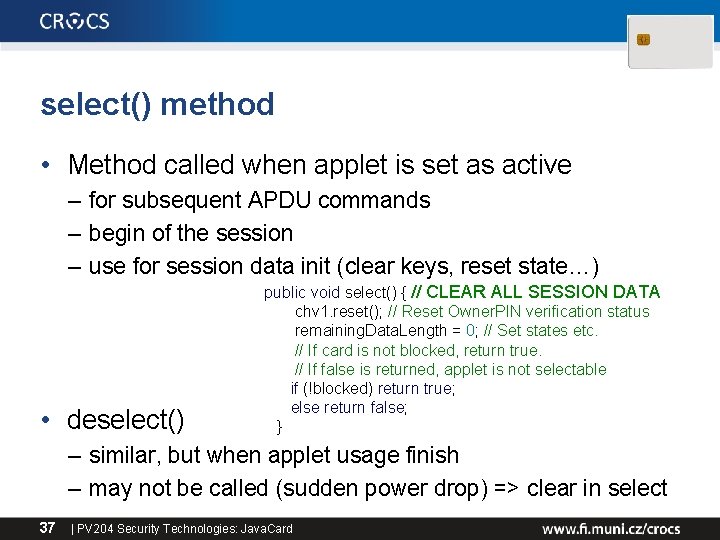 CROCS

select() method

• Method called when applet is set as active
– for subsequent APDU commands
– begin of the session
– use for session data init (clear keys, reset state…)

public void select() { // CLEAR ALL SESSION DATA
chv1.reset(); // Reset OwnerPIN verification status
remainingDataLength = 0; // Set states etc.
// If card is not blocked, return true.
// If false is returned, applet is not selectable
if (!blocked) return true;
else return false;
}

• deselect()
– similar, but when applet usage finish
– may not be called (sudden power drop) => clear in select

37 | PV204 Security Technologies: JavaCard

www.fi.muni.cz/crocs